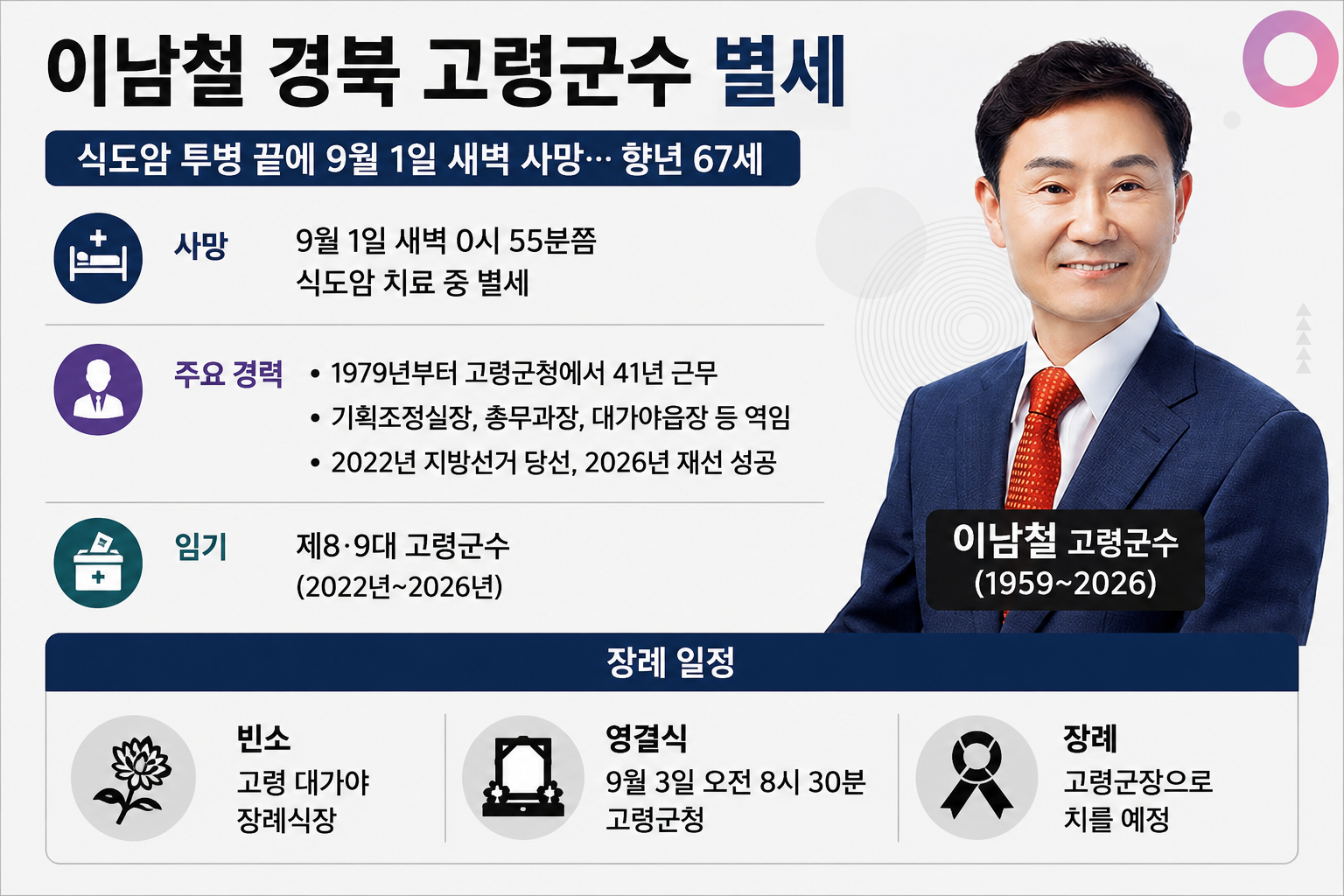 이남철 경북 고령군수 별세

식도암 투병 끝에 9월 1일 새벽 사망… 향년 67세

사망

9월 1일 새벽 0시 55분쯤
식도암 치료 중 별세

주요 경력

• 1979년부터 고령군청에서 41년 근무
• 기획조정실장, 총무과장, 대가야읍장 등 역임
• 2022년 지방선거 당선, 2026년 재선 성공

임기

제8·9대 고령군수
(2022년~2026년)

이남철 고령군수
(1959~2026)

장례 일정

빈소

고령 대가야
장례식장

영결식

9월 3일 오전 8시 30분
고령군청

장례

고령군장으로
치를 예정